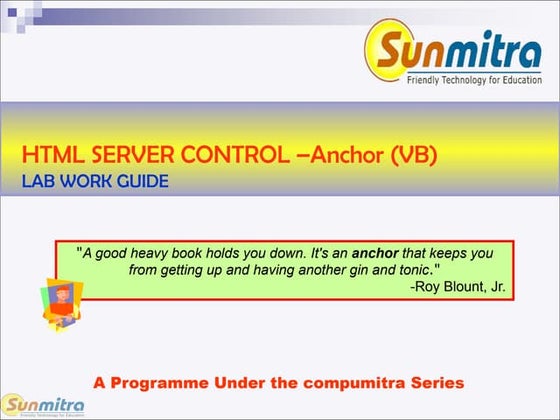 Sunmitra
Friendly Technology for Education

HTML SERVER CONTROL –Anchor (VB)
LAB WORK GUIDE

"A good heavy book holds you down. It's an anchor that keeps you from getting up and having another gin and tonic."
-Roy Blount, Jr.

A Programme Under the compumitra Series

Sunmitra
Friendly Technology for Education